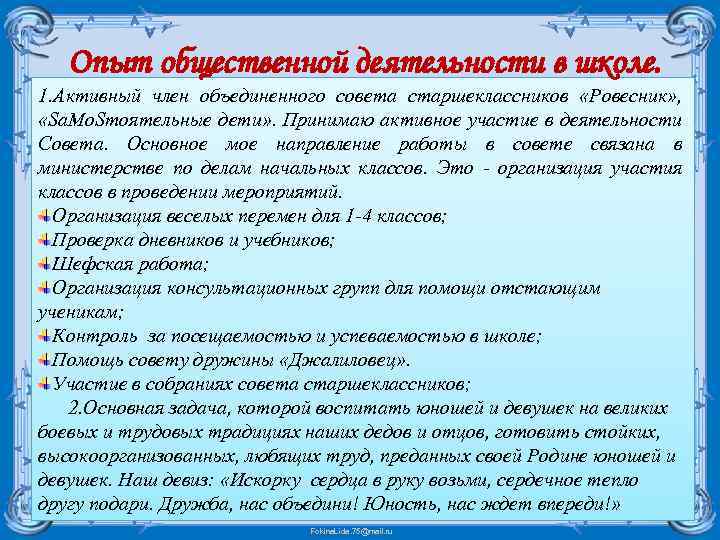 Опыт общественной деятельности в школе.

1.Активный член объединенного совета старшеклассников «Ровесник», «SaMoSтоятельные дети». Принимаю активное участие в деятельности Совета. Основное мое направление работы в совете связана в министерстве по делам начальных классов. Это - организация участия классов в проведении мероприятий.

Организация веселых перемен для 1-4 классов;
Проверка дневников и учебников;
Шефская работа;
Организация консультационных групп для помощи отстающим ученикам;
Контроль за посещаемостью и успеваемостью в школе;
Помощь совету дружины «Джалиловец».
Участие в собраниях совета старшеклассников;

2.Основная задача, которой воспитать юношей и девушек на великих боевых и трудовых традициях наших дедов и отцов, готовить стойких, высокоорганизованных, любящих труд, преданных своей Родине юношей и девушек. Наш девиз: «Искорку сердца в руку возьми, сердечное тепло другу подари. Дружба, нас объедини! Юность, нас ждет впереди!»

FokinaLida.75@mail.ru